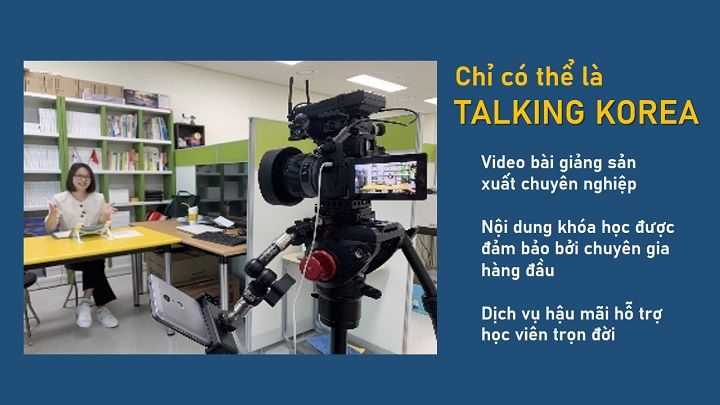 Chỉ có thể là
TALKING KOREA

Video bài giảng sản xuất chuyên nghiệp

Nội dung khóa học được đảm bảo bởi chuyên gia hàng đầu

Dịch vụ hậu mãi hỗ trợ học viên trọn đời